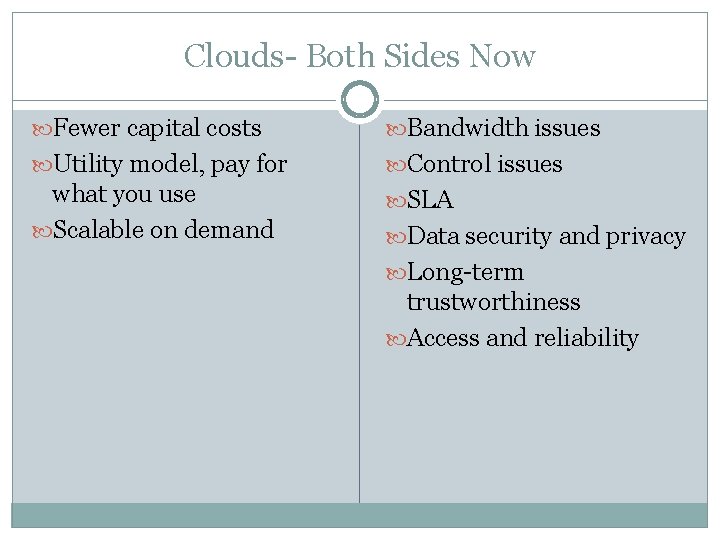 Clouds- Both Sides Now

Fewer capital costs

Utility model, pay for what you use

Scalable on demand

Bandwidth issues

Control issues

SLA

Data security and privacy

Long-term trustworthiness

Access and reliability